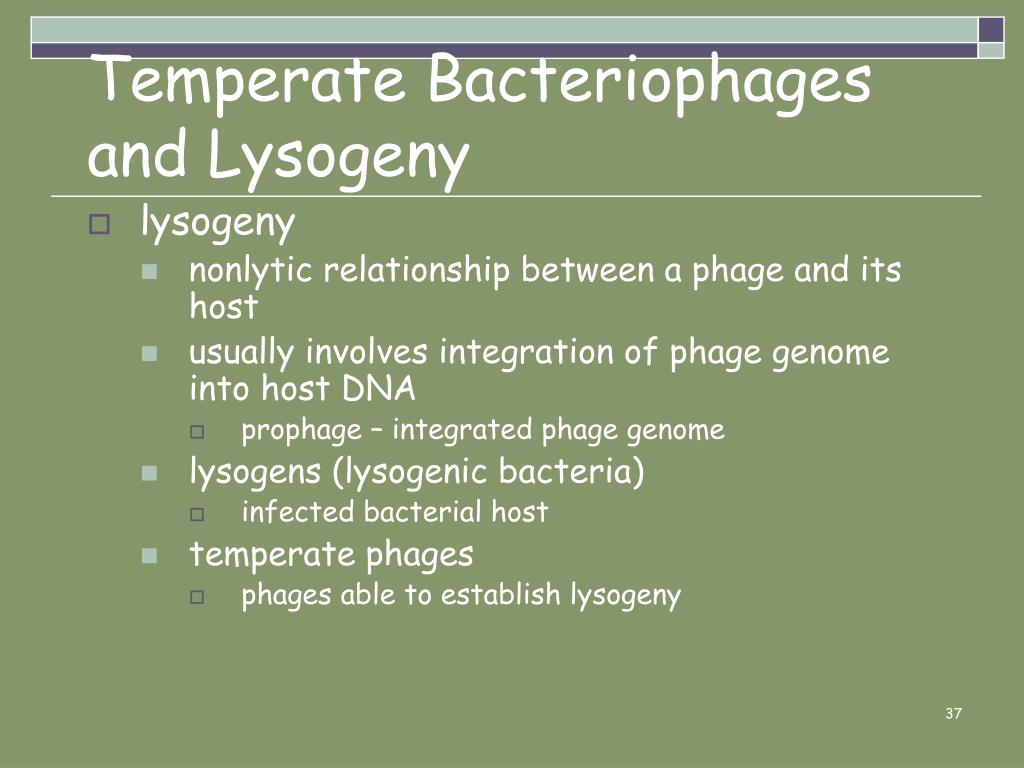 Temperate Bacteriophages and Lysogeny

lysogeny
nonlytic relationship between a phage and its host
usually involves integration of phage genome into host DNA
prophage – integrated phage genome
lysogens (lysogenic bacteria)
infected bacterial host
temperate phages
phages able to establish lysogeny

37